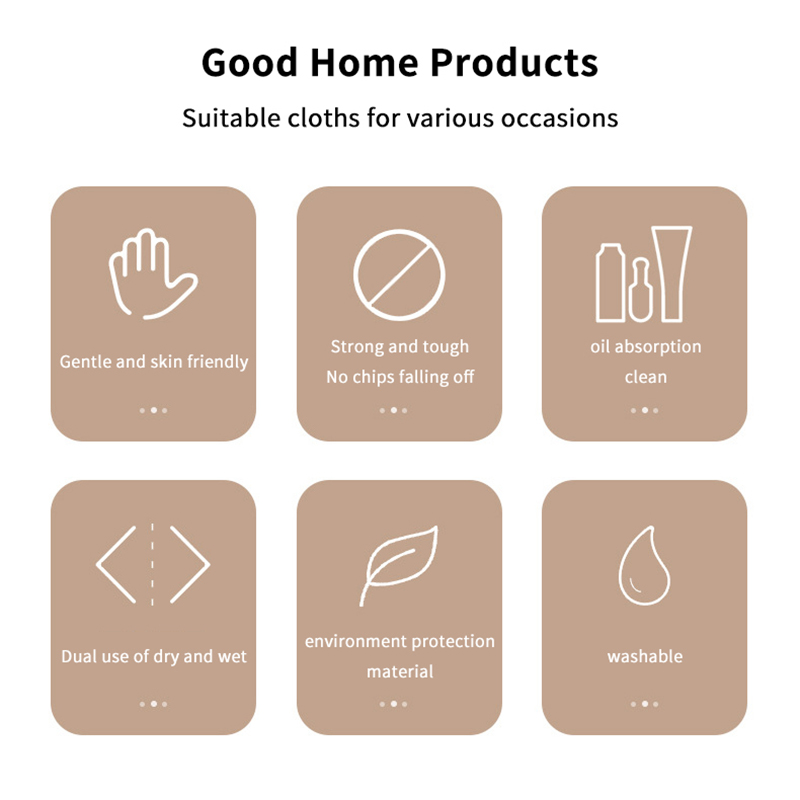 Good Home Products

Suitable cloths for various occasions

Gentle and skin friendly

Strong and tough
No chips falling off

oil absorption
clean

Dual use of dry and wet

environment protection
material

washable